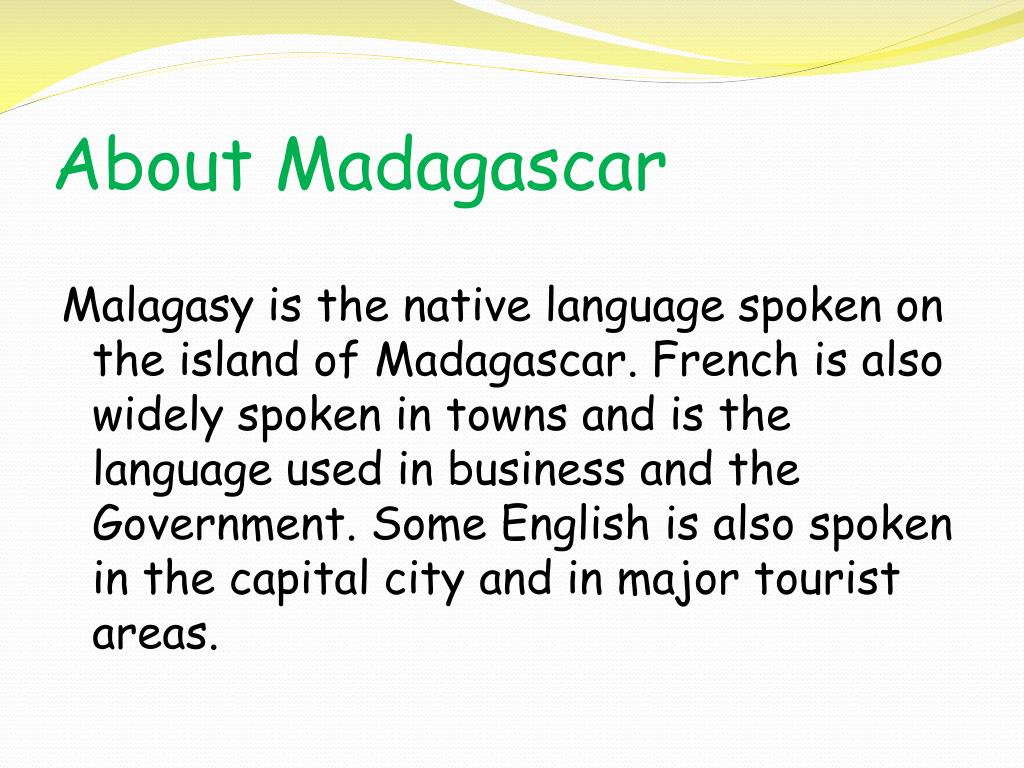 About Madagascar

Malagasy is the native language spoken on the island of Madagascar. French is also widely spoken in towns and is the language used in business and the Government. Some English is also spoken in the capital city and in major tourist areas.